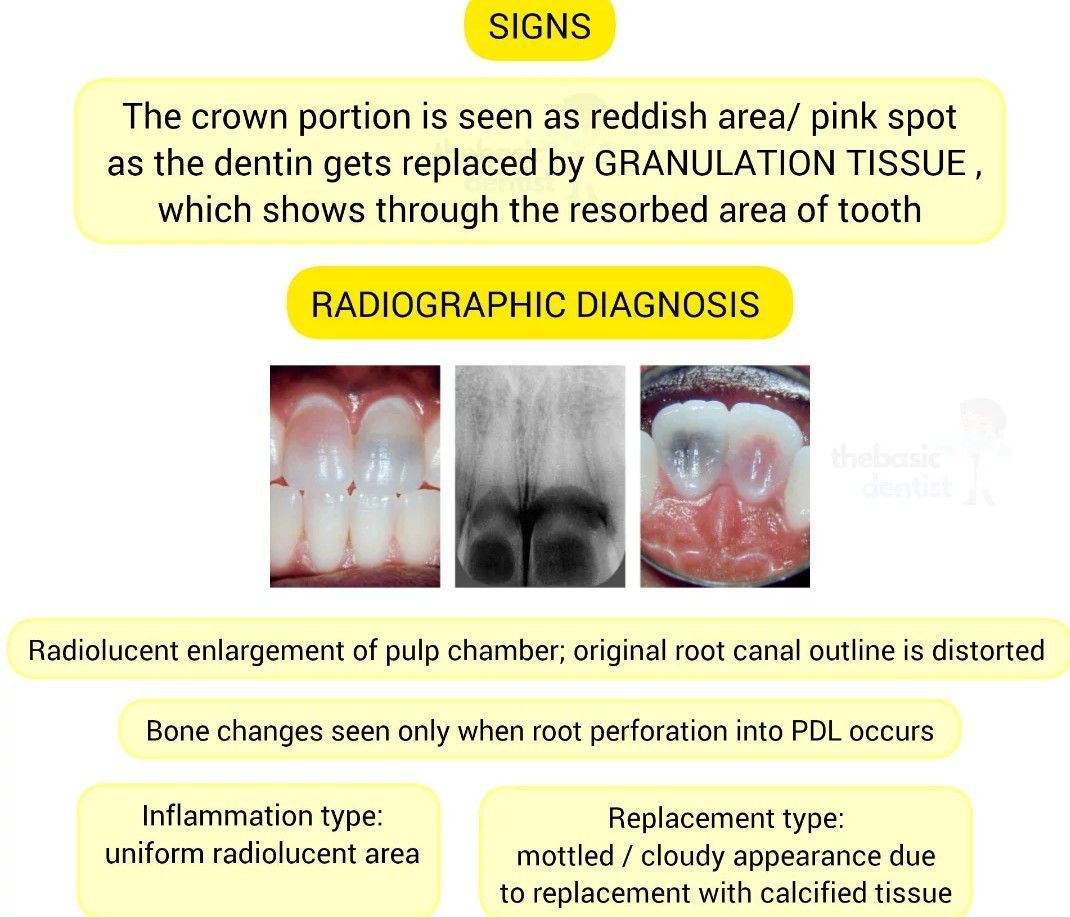 SIGNS

The crown portion is seen as reddish area/ pink spot as the dentin gets replaced by GRANULATION TISSUE , which shows through the resorbed area of tooth

RADIOGRAPHIC DIAGNOSIS

thebasic dentist

Radiolucent enlargement of pulp chamber; original root canal outline is distorted

Bone changes seen only when root perforation into PDL occurs

Inflammation type:
uniform radiolucent area

Replacement type:
mottled / cloudy appearance due to replacement with calcified tissue